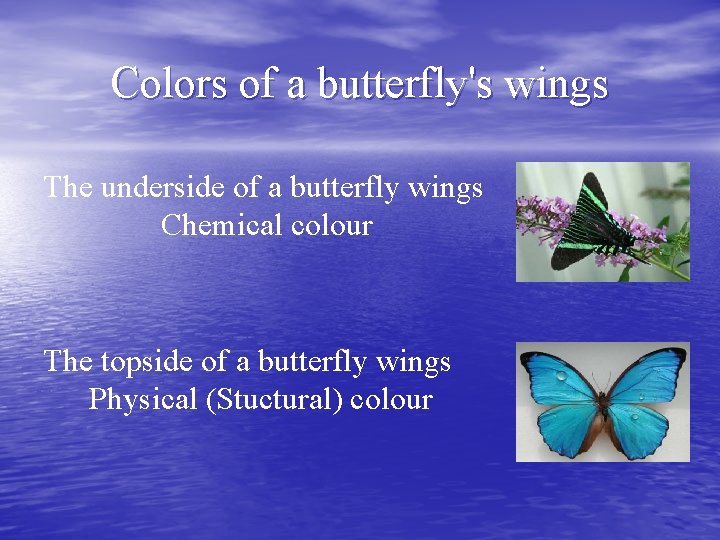 Colors of a butterfly's wings

The underside of a butterfly wings
Chemical colour

The topside of a butterfly wings
Physical (Stuctural) colour